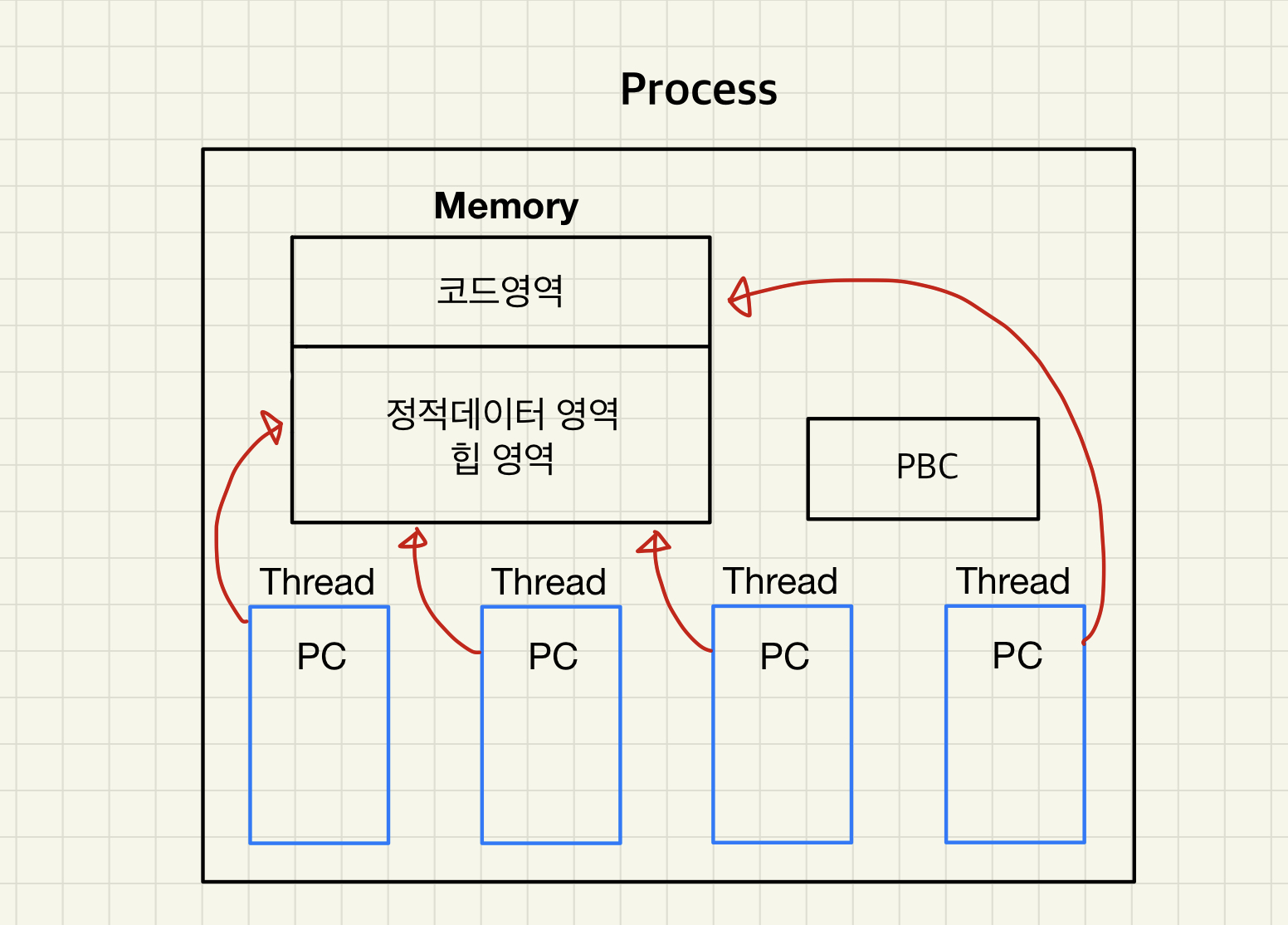 Process

Memory

코드영역

정적데이터 영역
힙 영역

PBC

Thread
PC

Thread
PC

Thread
PC

Thread
PC